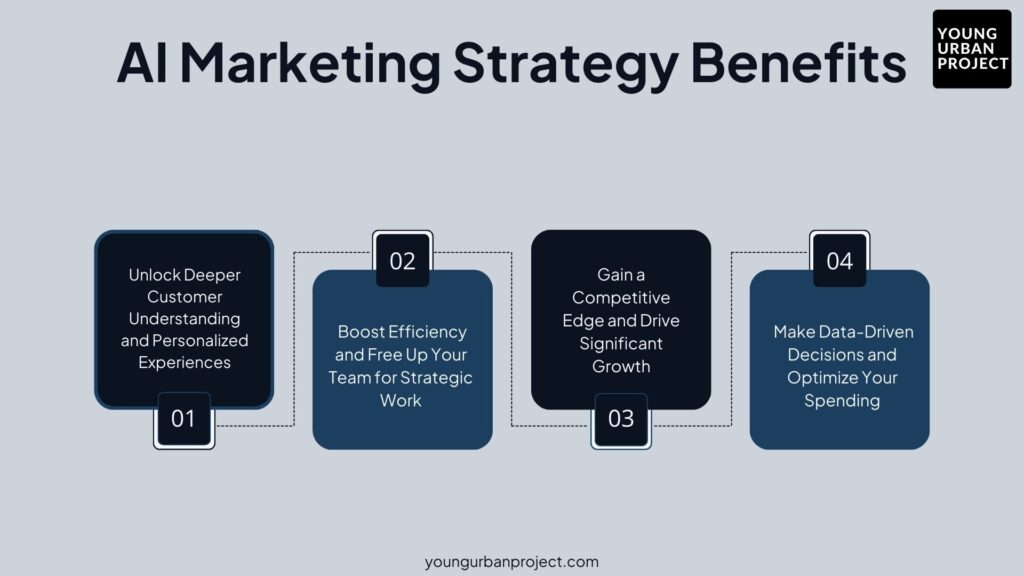 AI Marketing Strategy Benefits

YOUNG URBAN PROJECT

Unlock Deeper Customer Understanding and Personalized Experiences

01

02

Boost Efficiency and Free Up Your Team for Strategic Work

Gain a Competitive Edge and Drive Significant Growth

03

04

Make Data-Driven Decisions and Optimize Your Spending

youngurbanproject.com